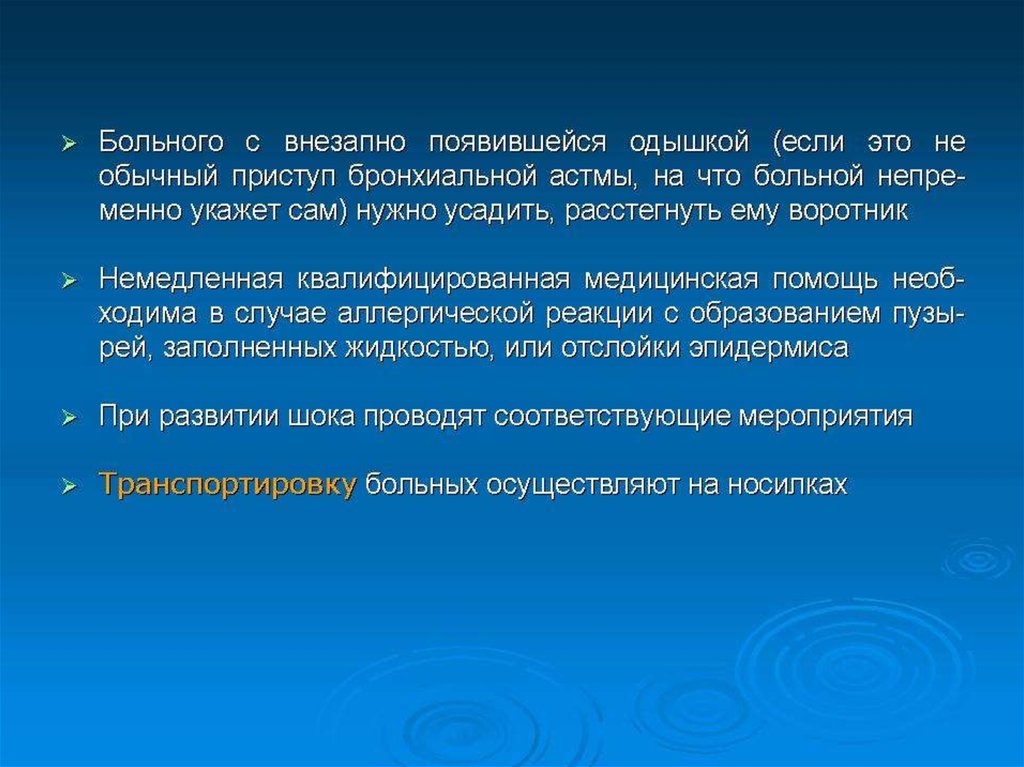 ➢ Больного с внезапно появившейся одышкой (если это не обычный приступ бронхиальной астмы, на что больной непременно укажет сам) нужно усадить, расстегнуть ему воротник

➢ Немедленная квалифицированная медицинская помощь необходима в случае аллергической реакции с образованием пузырей, заполненных жидкостью, или отслойки эпидермиса

➢ При развитии шока проводят соответствующие мероприятия

➢ Транспортировку больных осуществляют на носилках